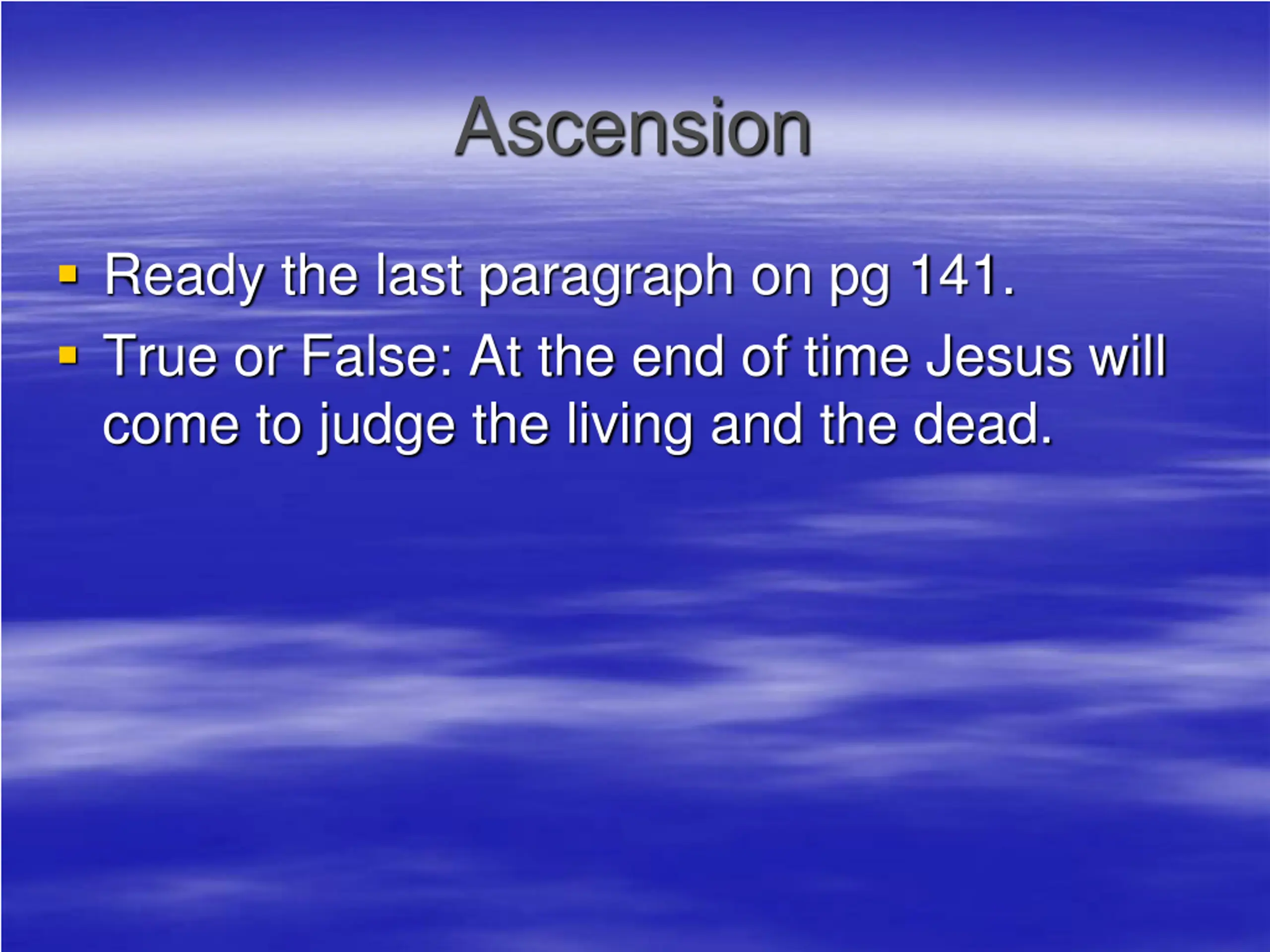 Ascension

- Ready the last paragraph on pg 141.
- True or False: At the end of time Jesus will come to judge the living and the dead.